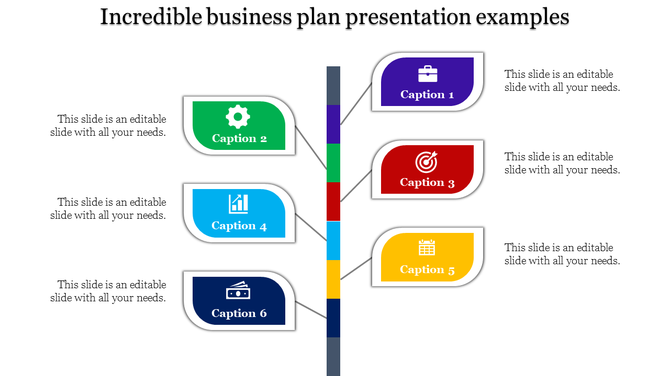 Incredible business plan presentation examples

Caption 1

This slide is an editable slide with all your needs.

This slide is an editable slide with all your needs.

Caption 2

Caption 3

This slide is an editable slide with all your needs.

This slide is an editable slide with all your needs.

Caption 4

Caption 5

This slide is an editable slide with all your needs.

This slide is an editable slide with all your needs.

Caption 6